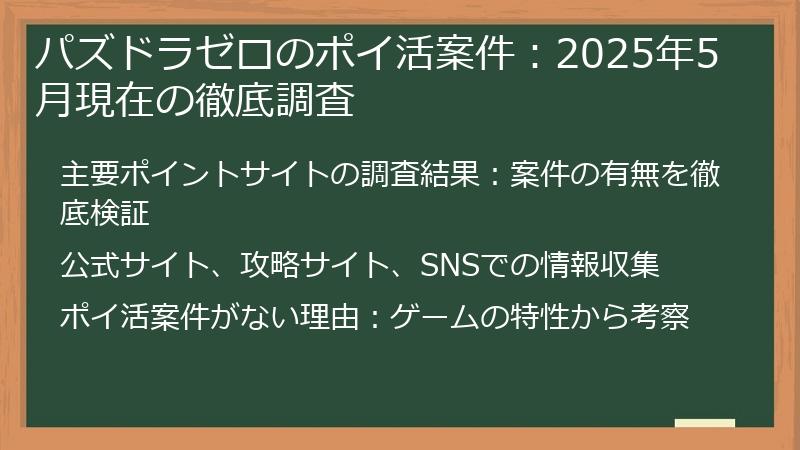 パズドラゼロのポイ活案件：2025年5月現在の徹底調査

主要ポイントサイトの調査結果：案件の有無を徹底検証

公式サイト、攻略サイト、SNSでの情報収集

ポイ活案件がない理由：ゲームの特性から考察